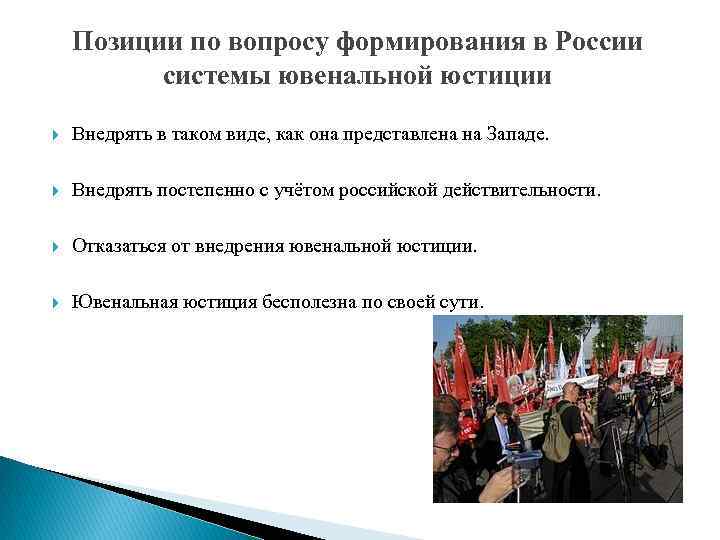 Позиции по вопросу формирования в России системы ювенальной юстиции

Внедрять в таком виде, как она представлена на Западе.

Внедрять постепенно с учётом российской действительности.

Отказаться от внедрения ювенальной юстиции.

Ювенальная юстиция бесполезна по своей сути.